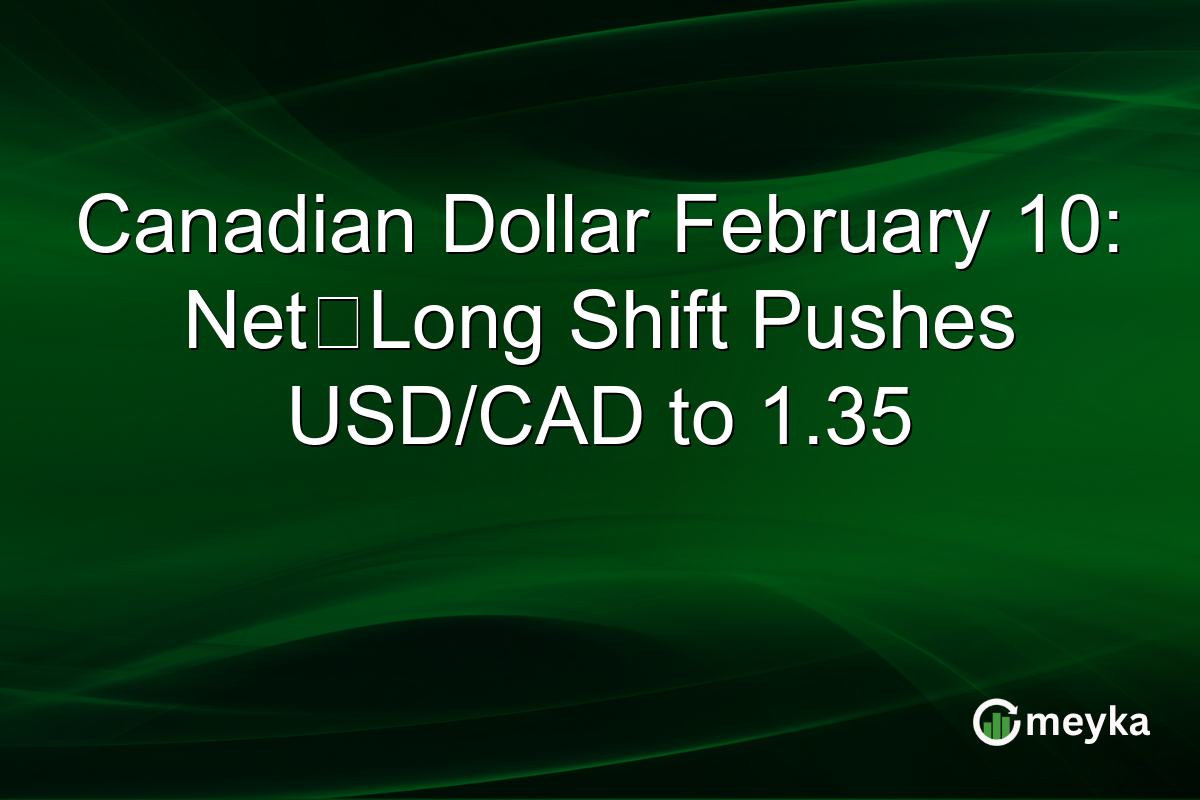 Canadian Dollar February 10: Net□Long Shift Pushes USD/CAD to 1.35

meyka